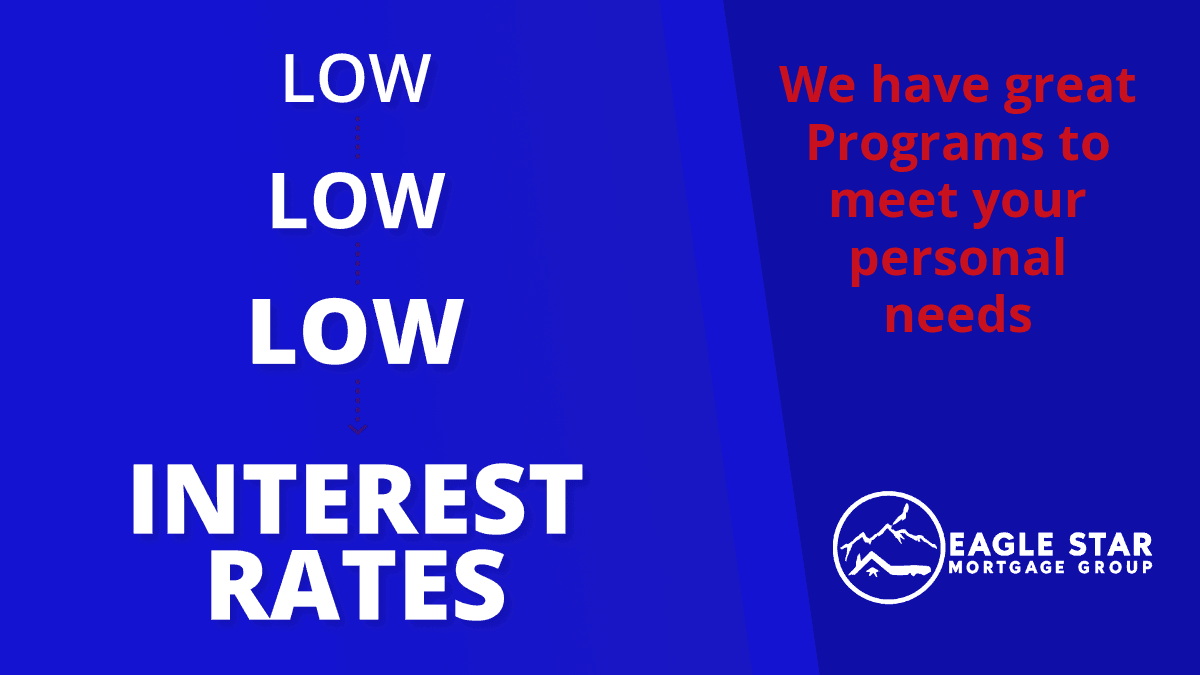 LOW

LOW

LOW

INTEREST RATES

We have great Programs to meet your personal needs

EAGLE STAR
MORTGAGE GROUP